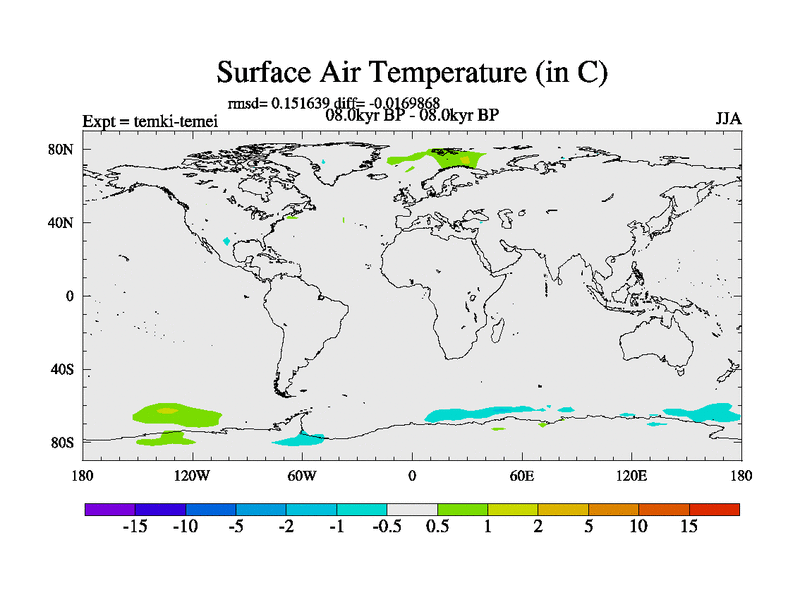 Surface Air Temperature (in C)

rmsd= 0.151639 diff= -0.0169868

Expt = temki-temei

08.0kyr BP - 08.0kyr BP

JJA

80N
40N
0
40S
80S

180
120W
60W
0
60E
120E
180

-15 -10 -5 -2 -1 -0.5 0.5 1 2 5 10 15